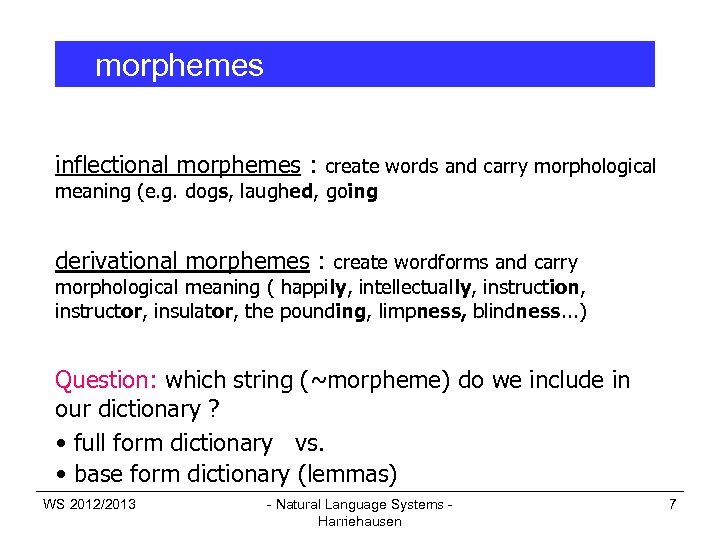 morphemes

inflectional morphemes : create words and carry morphological meaning (e.g. dogs, laughed, going

derivational morphemes : create wordforms and carry morphological meaning ( happily, intellectually, instruction, instructor, insulator, the pounding, limpness, blindness...)

Question: which string (~morpheme) do we include in our dictionary ?

• full form dictionary vs.
• base form dictionary (lemmas)

WS 2012/2013

- Natural Language Systems - Harriehausen

7